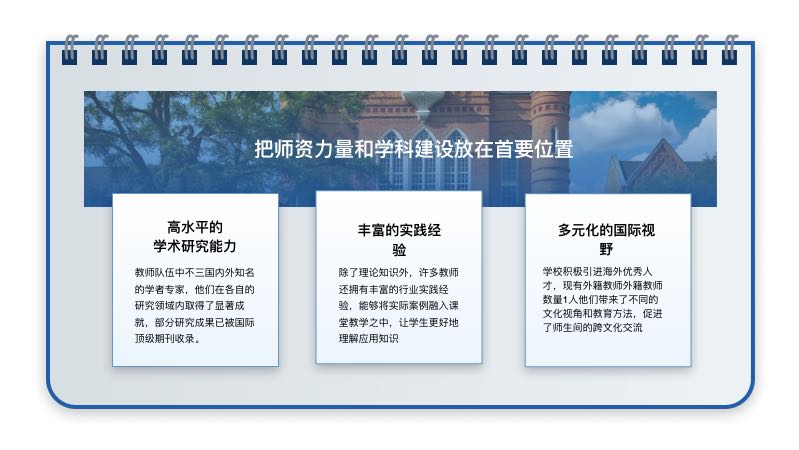 把师资力量和学科建设放在首要位置

高水平的学术研究能力

教师队伍中不三国内外知名的学者专家，他们在各自的研究领域内取得了显著成就，部分研究成果已被国际顶级期刊收录。

丰富的实践经验

除了理论知识外，许多教师还拥有丰富的行业实践经验，能够将实际案例融入课堂教学之中，让学生更好地理解应用知识

多元化的国际视野

学校积极引进海外优秀人才，现有外籍教师外籍教师数量1人他们带来了不同的文化视角和教育方法，促进了师生间的跨文化交流